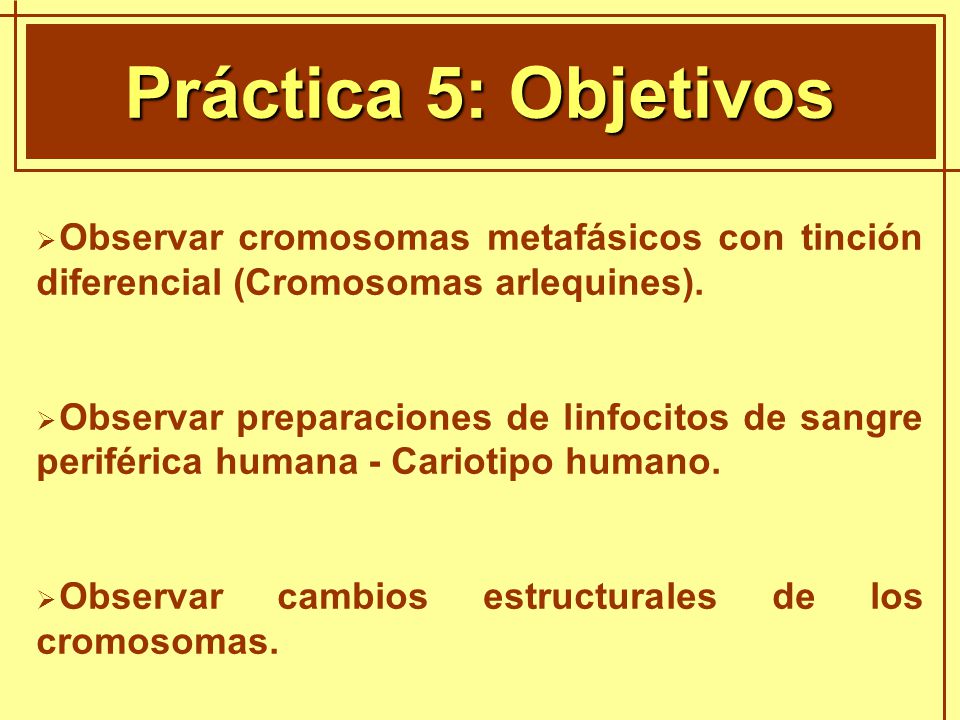 Práctica 5: Objetivos

➢Observar cromosomas metafásicos con tinción diferencial (Cromosomas arlequines).

➢Observar preparaciones de linfocitos de sangre periférica humana - Cariotipo humano.

➢Observar cambios estructurales de los cromosomas.